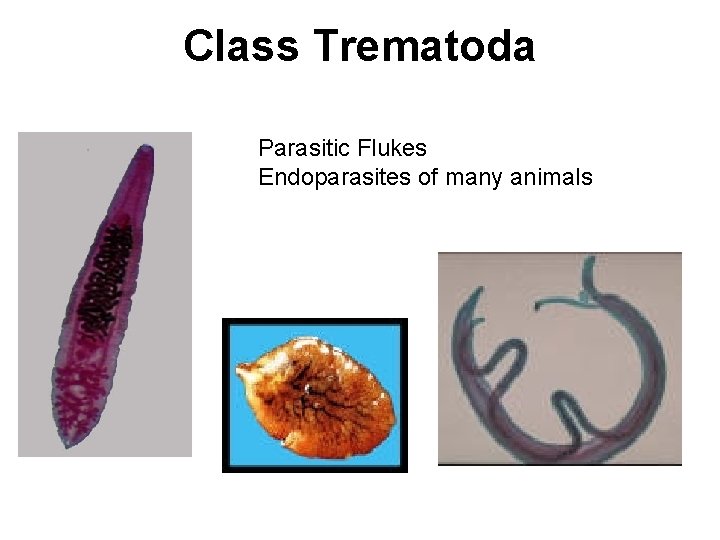 Class Trematoda

Parasitic Flukes
Endoparasites of many animals